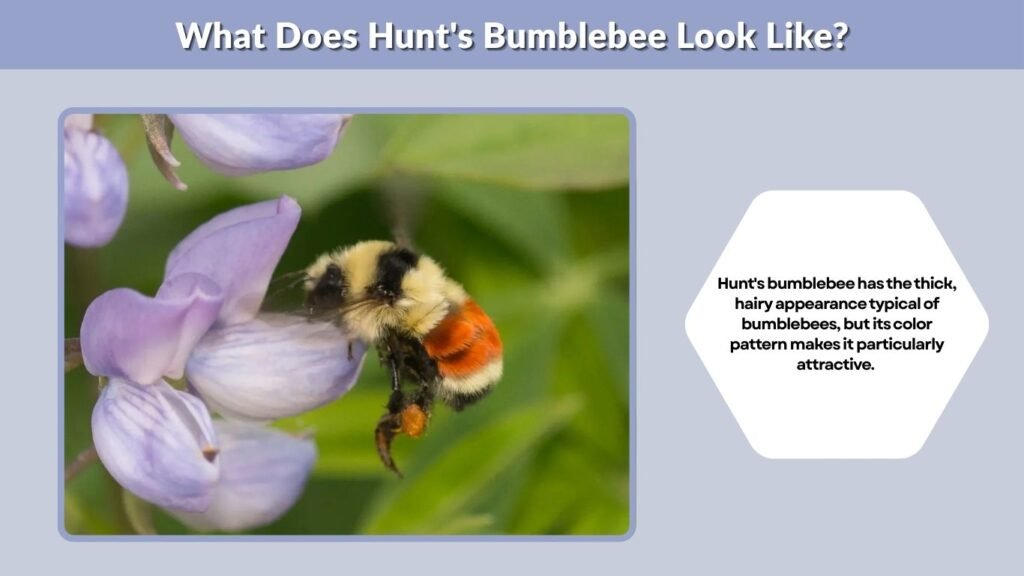 What Does Hunt's Bumblebee Look Like?

Hunt's bumblebee has the thick, hairy appearance typical of bumblebees, but its color pattern makes it particularly attractive.